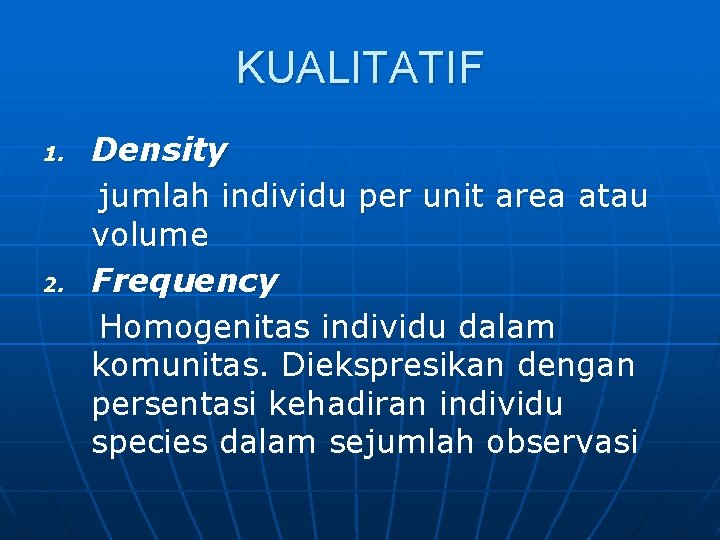 KUALITATIF

1. Density

jumlah individu per unit area atau volume

2. Frequency

Homogenitas individu dalam komunitas. Diekspresikan dengan persentasi kehadiran individu species dalam sejumlah observasi